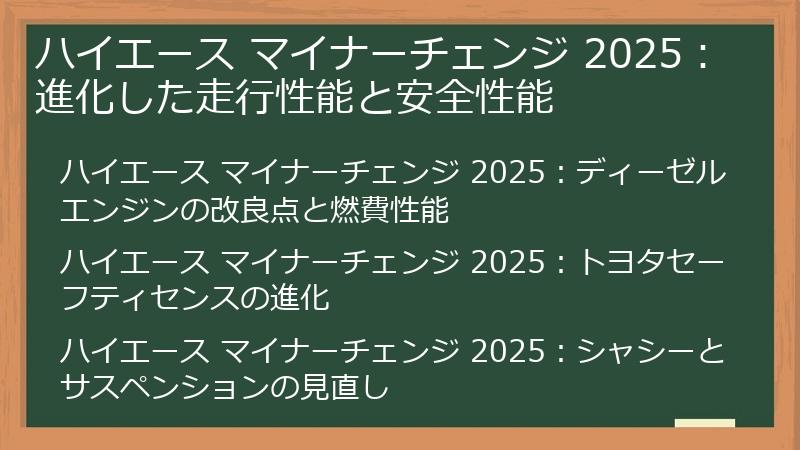 ハイエース マイナーチェンジ 2025：進化した走行性能と安全性能

ハイエース マイナーチェンジ 2025：ディーゼルエンジンの改良点と燃費性能

ハイエース マイナーチェンジ 2025：トヨタセーフティセンスの進化

ハイエース マイナーチェンジ 2025：シャシーとサスペンションの見直し